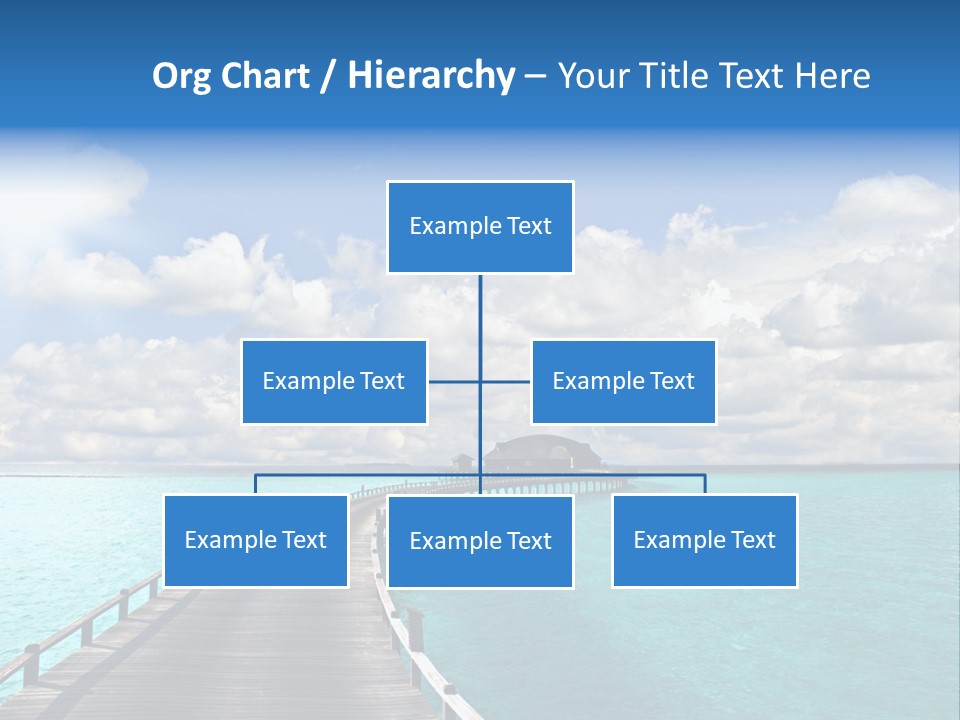 Org Chart / Hierarchy – Your Title Text Here

Example Text

Example Text

Example Text

Example Text

Example Text

Example Text